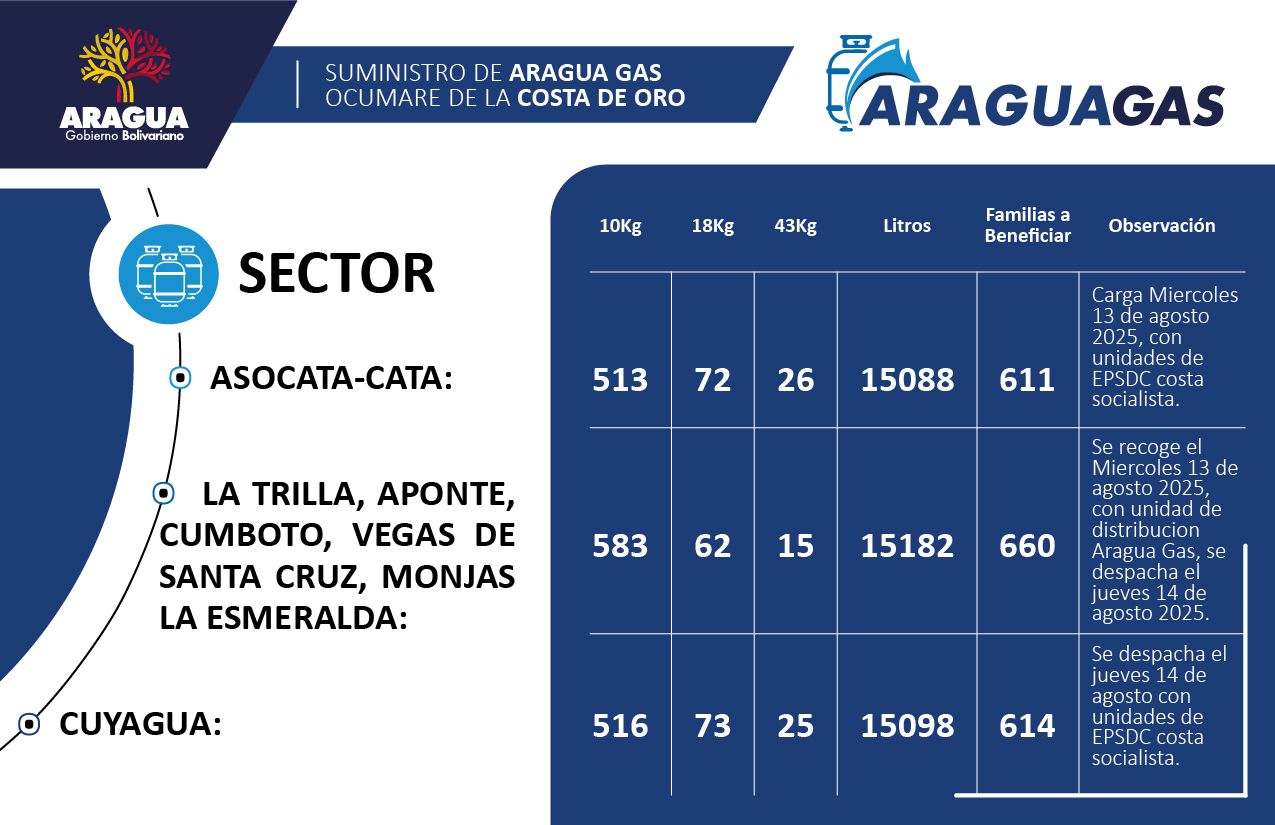 ARAGUA
Gobierno Bolivariano

SUMINISTRO DE ARAGUA GAS
OCUMARE DE LA COSTA DE ORO

ARAGUAGAS

SECTOR

ASOCATA-CATA:

LA TRILLA, APONTE, CUMBOTO, VEGAS DE SANTA CRUZ, MONJAS LA ESMERALDA:

CUYAGUA:

| 10Kg | 18Kg | 43Kg | Litros | Familias a Beneficiar | Observación |
|---|---|---|---|---|---|
| 513 | 72 | 26 | 15088 | 611 | Carga Miercoles 13 de agosto 2025, con unidades de EPSDC costa socialista. |
| 583 | 62 | 15 | 15182 | 660 | Se recoge el Miercoles 13 de agosto 2025, con unidad de distribucion Aragua Gas, se despacha el jueves 14 de agosto 2025. |
| 516 | 73 | 25 | 15098 | 614 | Se despacha el jueves 14 de agosto con unidades de EPSDC costa socialista. |